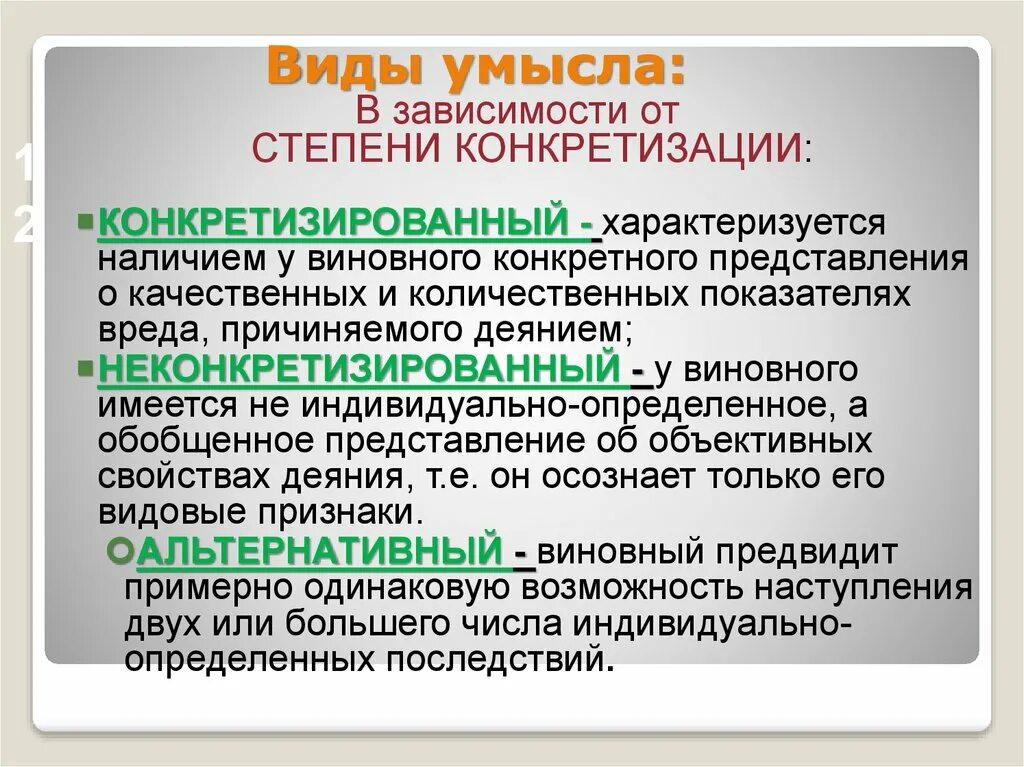 Виды умысла:
В зависимости от
СТЕПЕНИ КОНКРЕТИЗАЦИИ:

1
2

КОНКРЕТИЗИРОВАННЫЙ - характеризуется наличием у виновного конкретного представления о качественных и количественных показателях вреда, причиняемого деянием;

НЕКОНКРЕТИЗИРОВАННЫЙ - у виновного имеется не индивидуально-определенное, а обобщенное представление об объективных свойствах деяния, т.е. он осознает только его видовые признаки.

АЛЬТЕРНАТИВНЫЙ - виновный предвидит примерно одинаковую возможность наступления двух или большего числа индивидуально-определенных последствий.